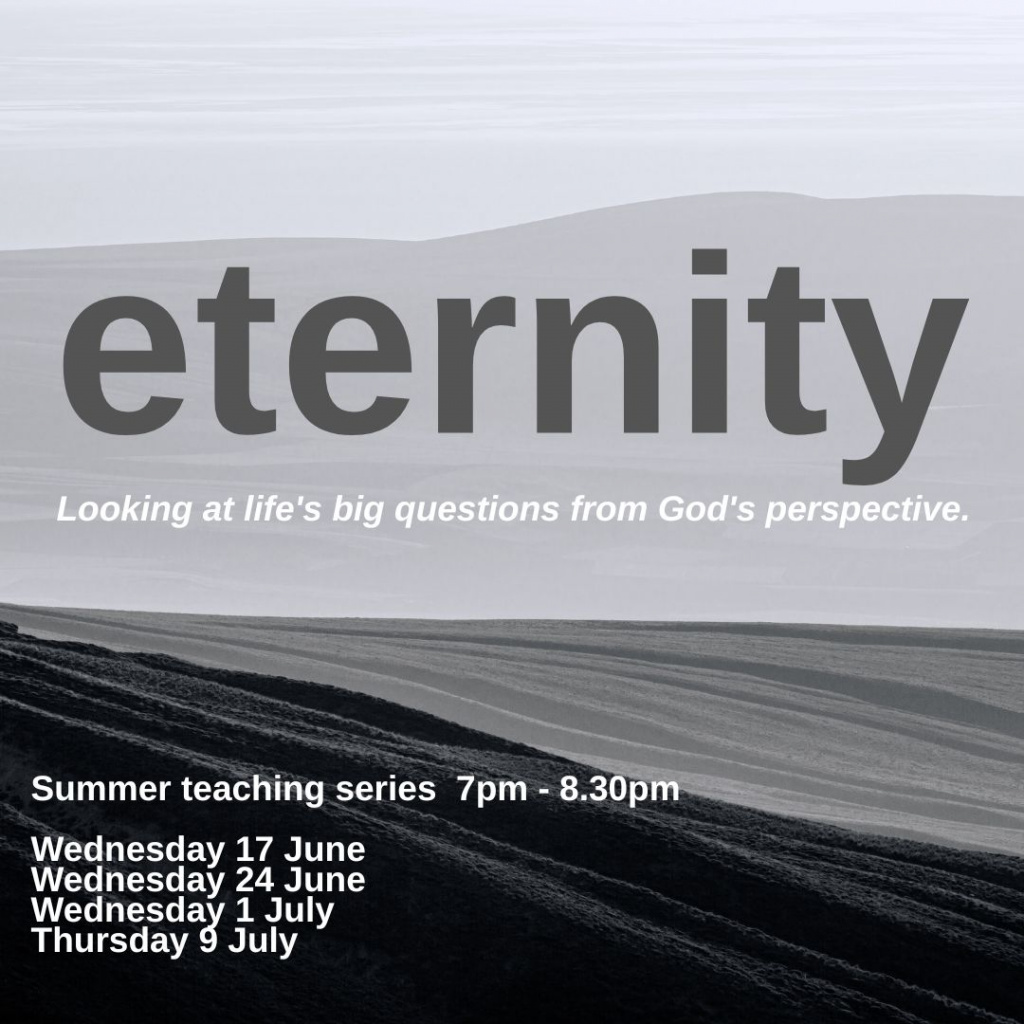 eternity

Looking at life's big questions from God's perspective.

Summer teaching series 7pm - 8.30pm

Wednesday 17 June
Wednesday 24 June
Wednesday 1 July
Thursday 9 July